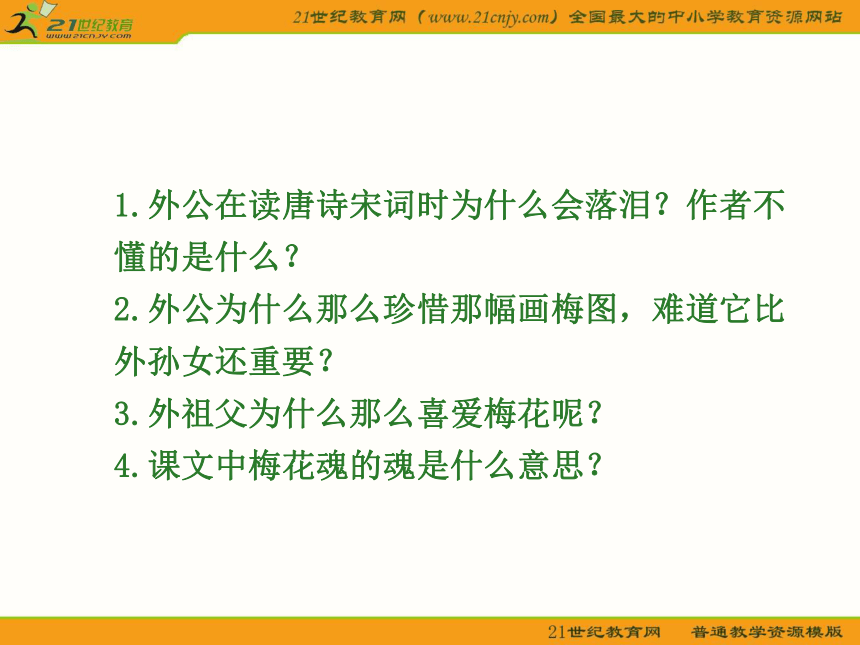 21世纪教育
www.21cnjy.com
21世纪教育网（www.21cnjy.com）全国最大的中小学教育资源网站

1.外公在读唐诗宋词时为什么会落泪？作者不懂的是什么？
2.外公为什么那么珍惜那幅画梅图，难道它比外孙女还重要？
3.外祖父为什么那么喜爱梅花呢？
4.课文中梅花魂的魂是什么意思？

21世纪教育网　普通教学资源模版